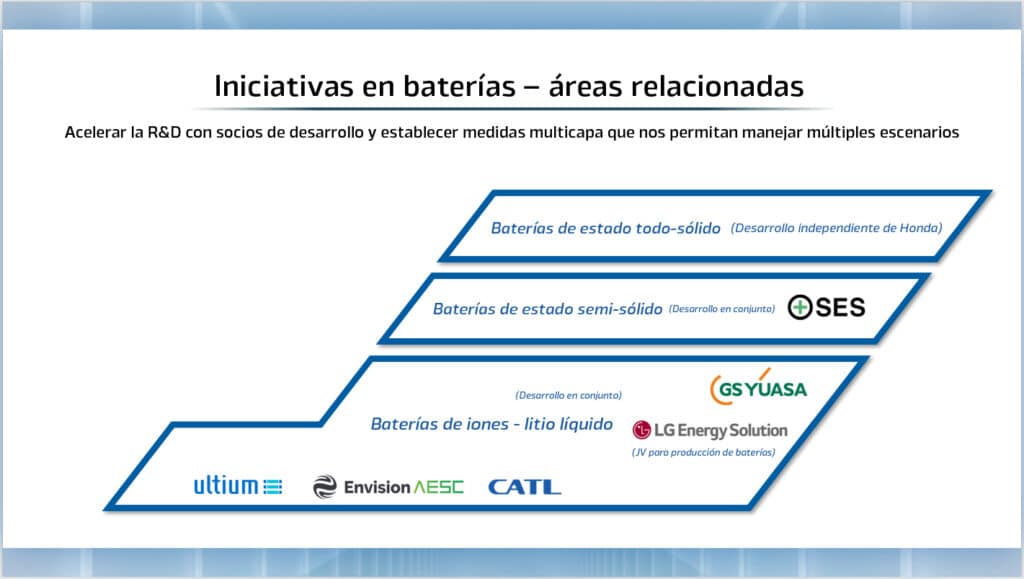 Iniciativas en baterías – áreas relacionadas

Acelerar la R&D con socios de desarrollo y establecer medidas multicapa que nos permitan manejar múltiples escenarios

Baterías de estado todo-sólido (Desarrollo independiente de Honda)

Baterías de estado semi-sólido (Desarrollo en conjunto) SES

(Desarrollo en conjunto) GS YUASA

Baterías de iones - litio líquido LG Energy Solution

(JV para producción de baterías)

ultium Envision AESC CATL